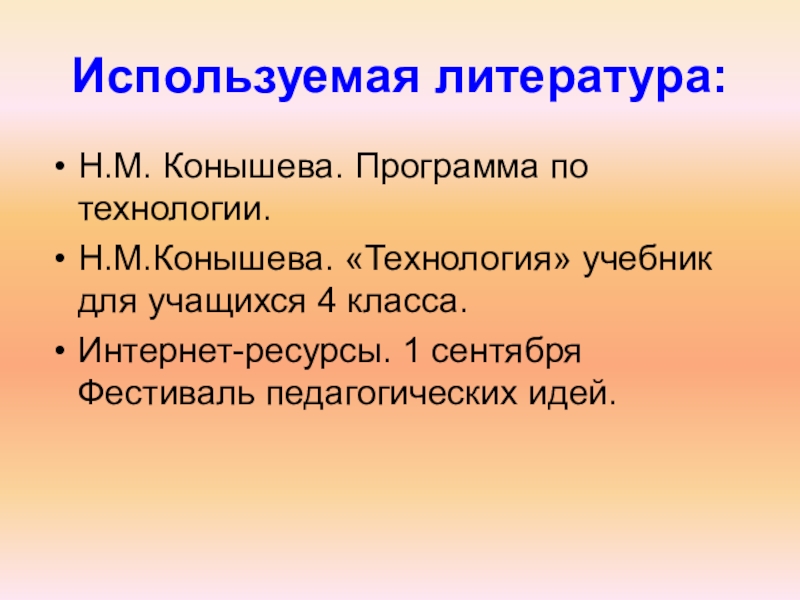 Используемая литература:

• Н.М. Конышева. Программа по технологии.
• Н.М.Конышева. «Технология» учебник для учащихся 4 класса.
• Интернет-ресурсы. 1 сентября Фестиваль педагогических идей.